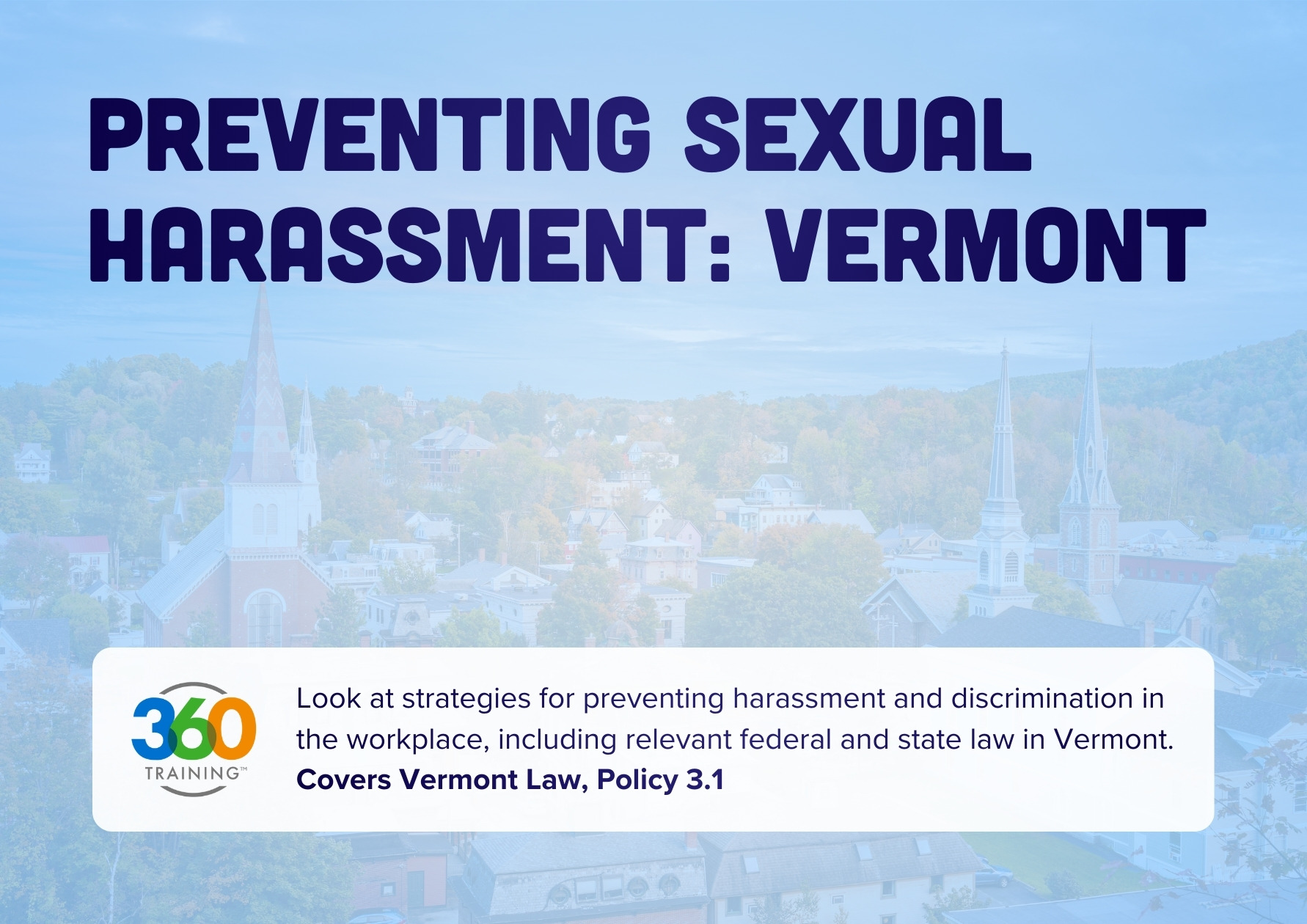 PREVENTING SEXUAL HARASSMENT: VERMONT

360 TRAINING™

Look at strategies for preventing harassment and discrimination in the workplace, including relevant federal and state law in Vermont.
Covers Vermont Law, Policy 3.1